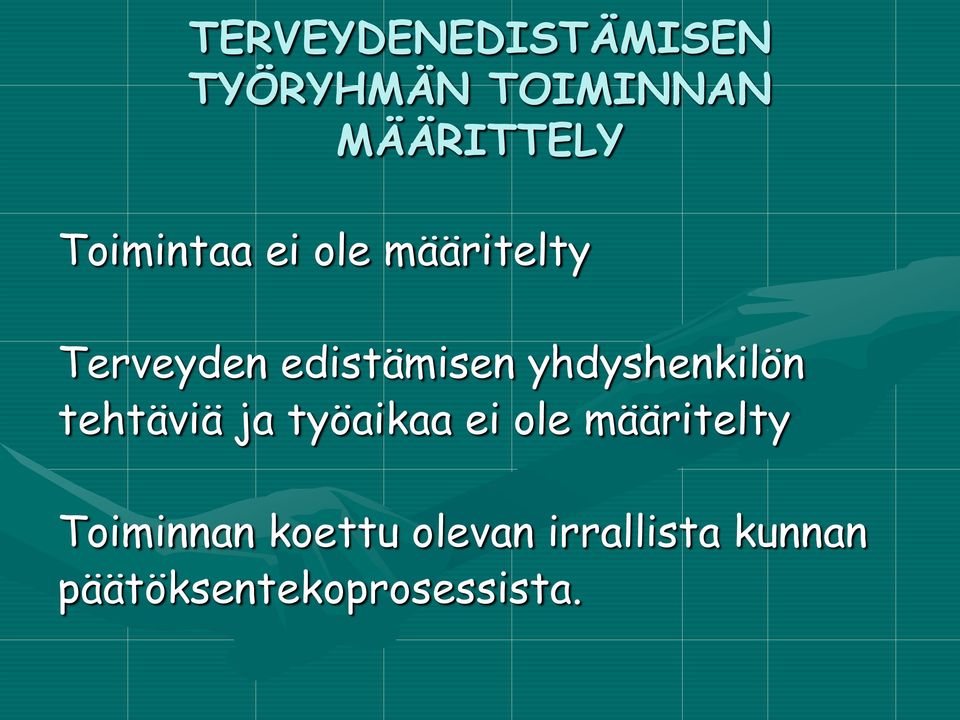 TERVEYDENEDISTÄMISEN TYÖRYHMÄN TOIMINNAN MÄÄRITTELY

Toimintaa ei ole määritelty

Terveyden edistämisen yhdyshenkilön tehtäviä ja työaikaa ei ole määritelty

Toiminnan koettu olevan irrallista kunnan päätöksentekoprosessista.